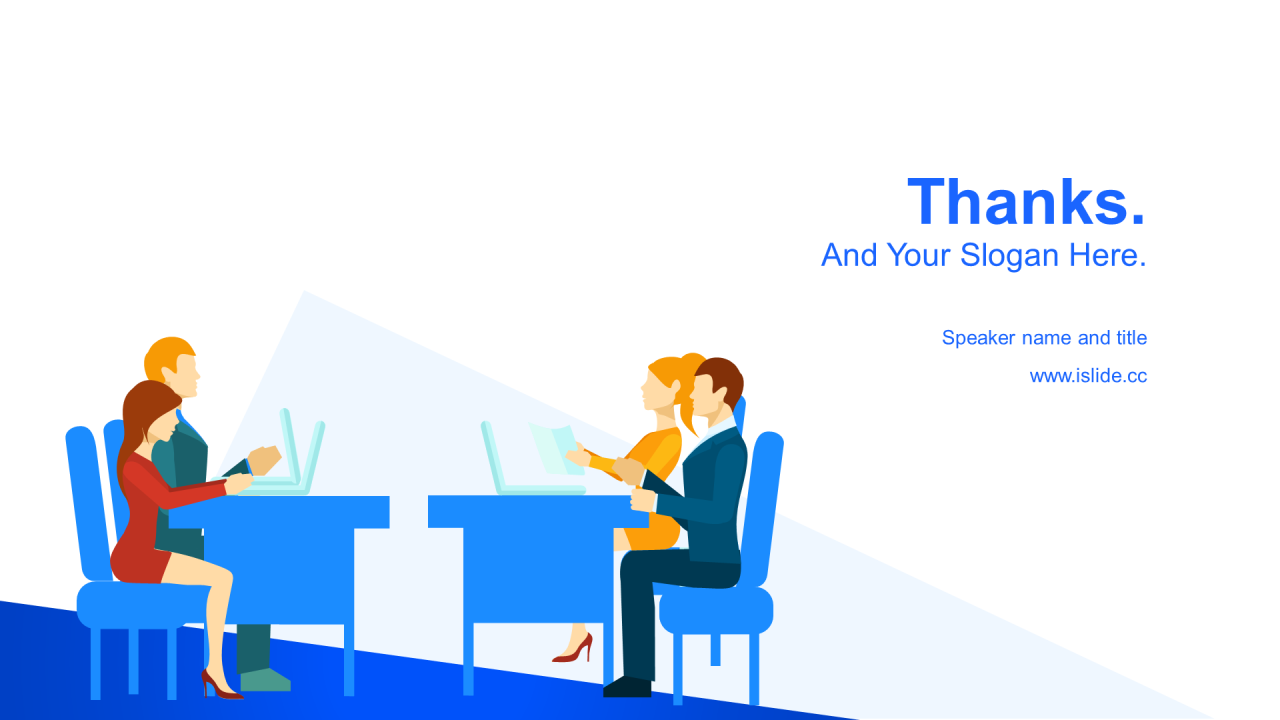 Thanks.
And Your Slogan Here.

Speaker name and title

www.islide.cc